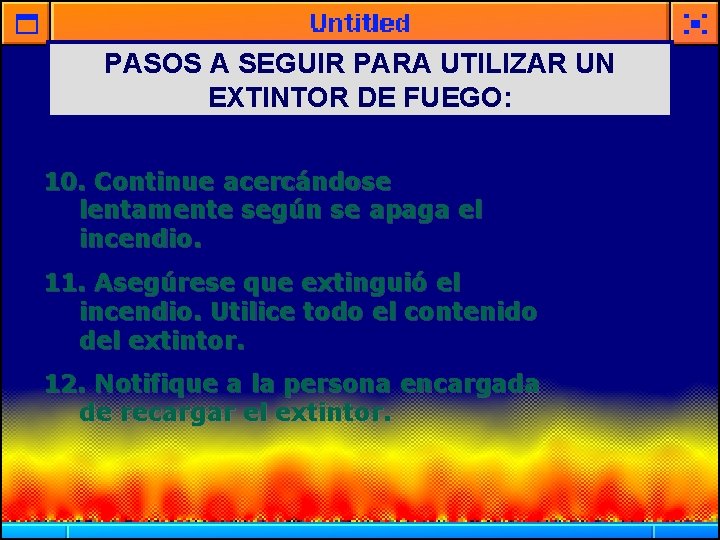 Untitled

PASOS A SEGUIR PARA UTILIZAR UN EXTINTOR DE FUEGO:

10. Continue acercándose lentamente según se apaga el incendio.

11. Asegúrese que extinguió el incendio. Utilice todo el contenido del extintor.

12. Notifique a la persona encargada de recargar el extintor.